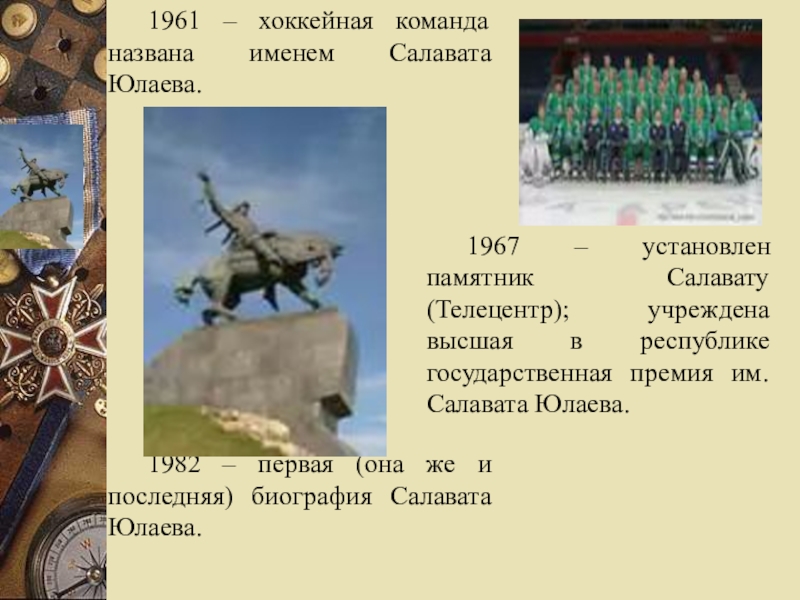 1961 – хоккейная команда названа именем Салавата Юлаева.

1967 – установлен памятник Салавату (Телецентр); учреждена высшая в республике государственная премия им. Салавата Юлаева.

1982 – первая (она же и последняя) биография Салавата Юлаева.